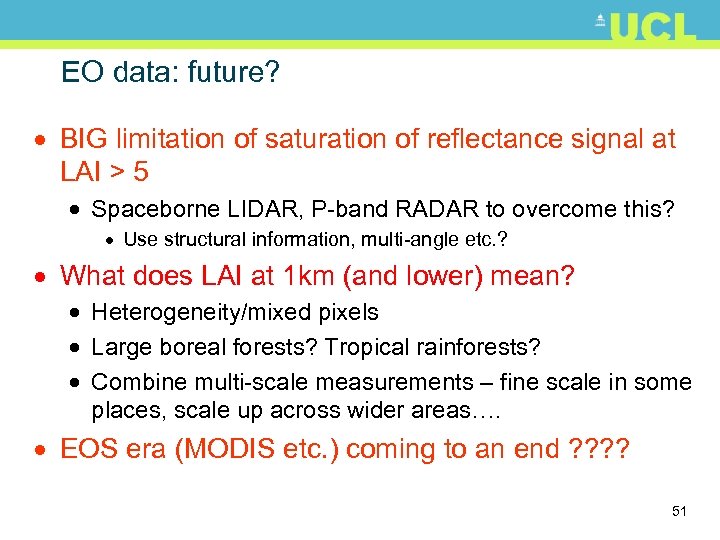 UCL

EO data: future?

• BIG limitation of saturation of reflectance signal at LAI > 5
  • Spaceborne LIDAR, P-band RADAR to overcome this?
    • Use structural information, multi-angle etc.?
• What does LAI at 1km (and lower) mean?
  • Heterogeneity/mixed pixels
  • Large boreal forests? Tropical rainforests?
  • Combine multi-scale measurements – fine scale in some places, scale up across wider areas….
• EOS era (MODIS etc.) coming to an end ????

51